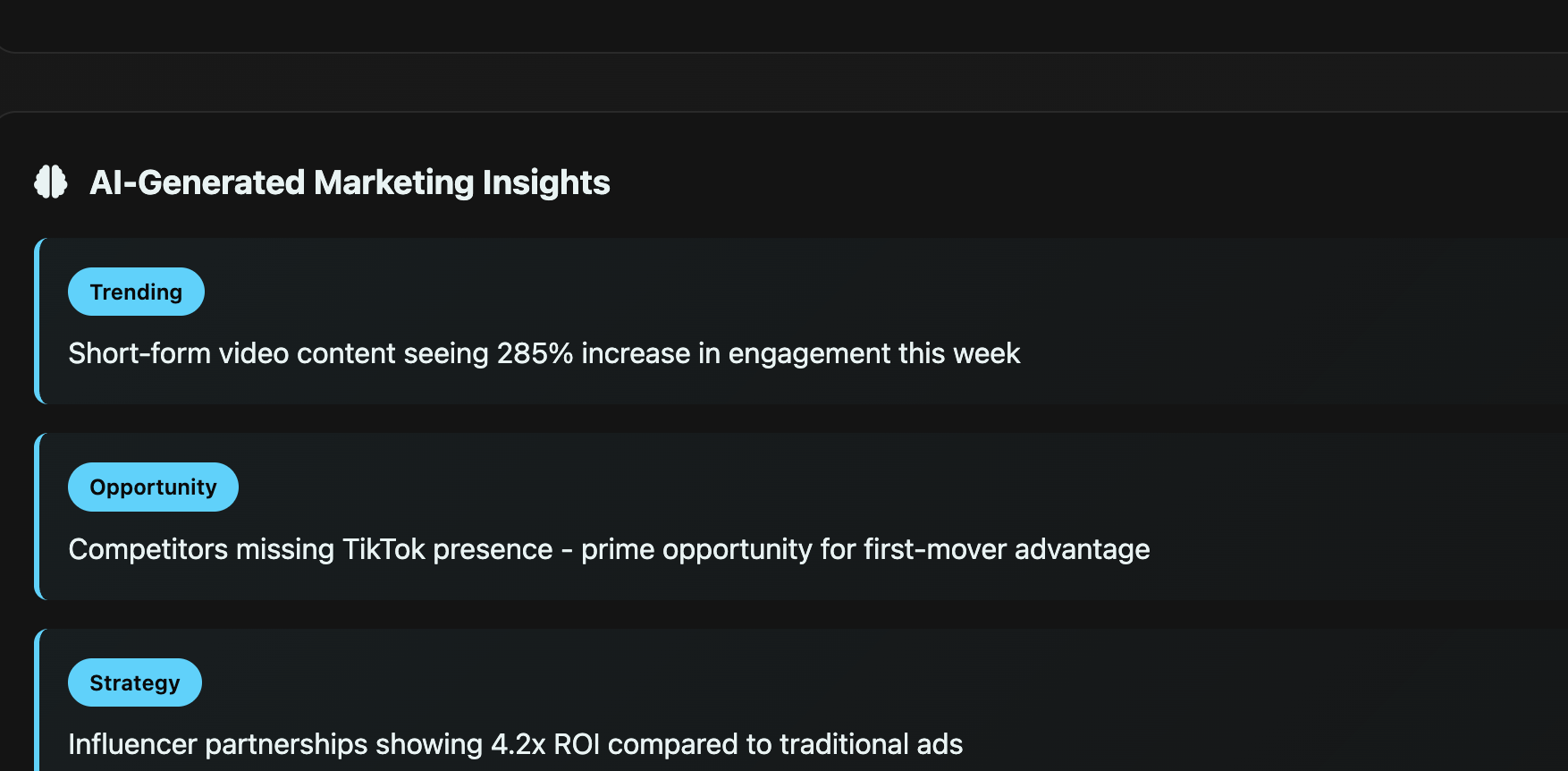 AI-Generated Marketing Insights

Trending

Short-form video content seeing 285% increase in engagement this week

Opportunity

Competitors missing TikTok presence - prime opportunity for first-mover advantage

Strategy

Influencer partnerships showing 4.2x ROI compared to traditional ads